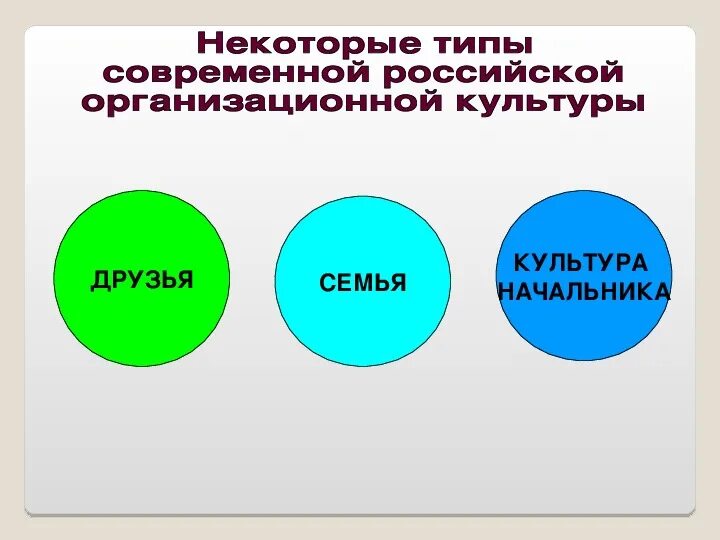 Некоторые типы современной российской организационной культуры

ДРУЗЬЯ

СЕМЬЯ

КУЛЬТУРА НАЧАЛЬНИКА